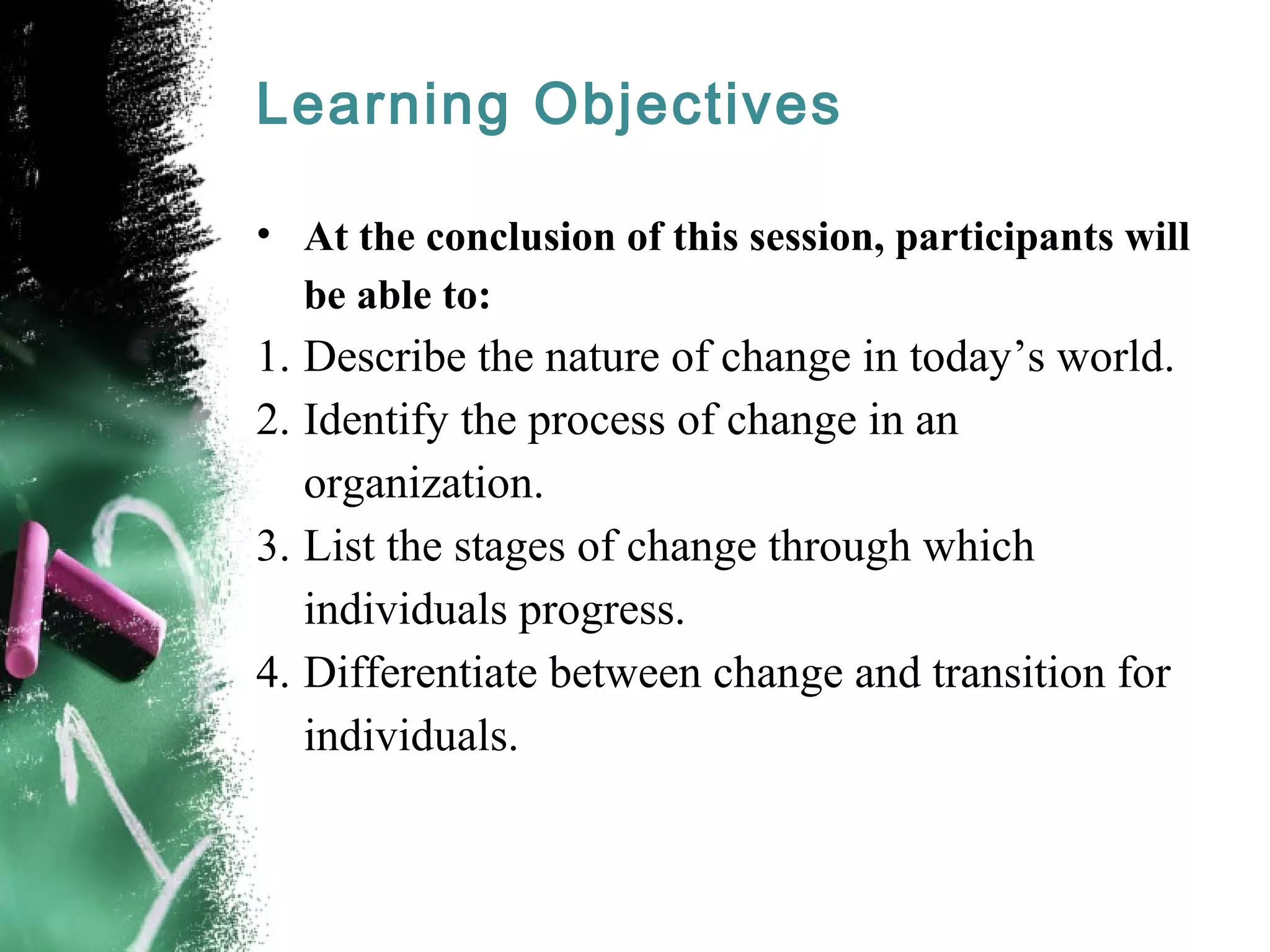 Learning Objectives

• At the conclusion of this session, participants will be able to:

1. Describe the nature of change in today’s world.
2. Identify the process of change in an organization.
3. List the stages of change through which individuals progress.
4. Differentiate between change and transition for individuals.